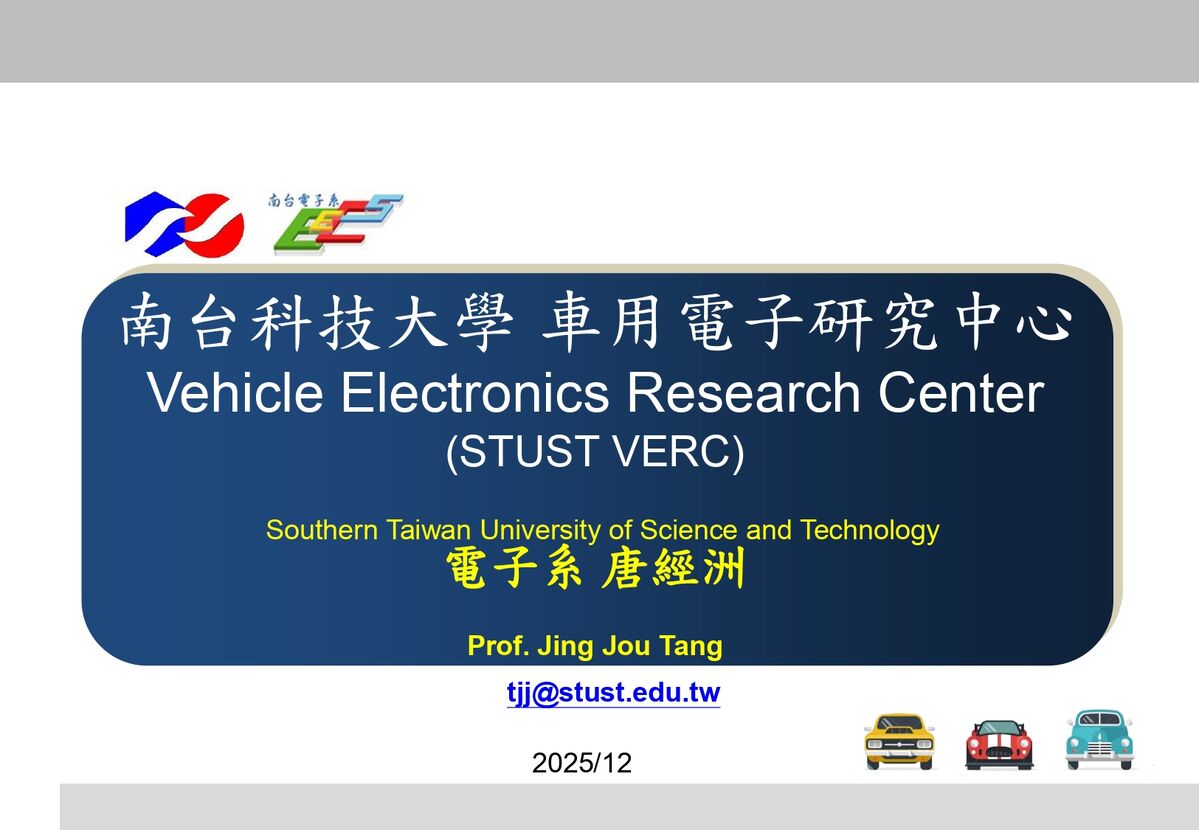 南台電子系

南台科技大學 車用電子研究中心
Vehicle Electronics Research Center
(STUST VERC)

Southern Taiwan University of Science and Technology
電子系 唐經洲

Prof. Jing Jou Tang

tjj@stust.edu.tw

2025/12